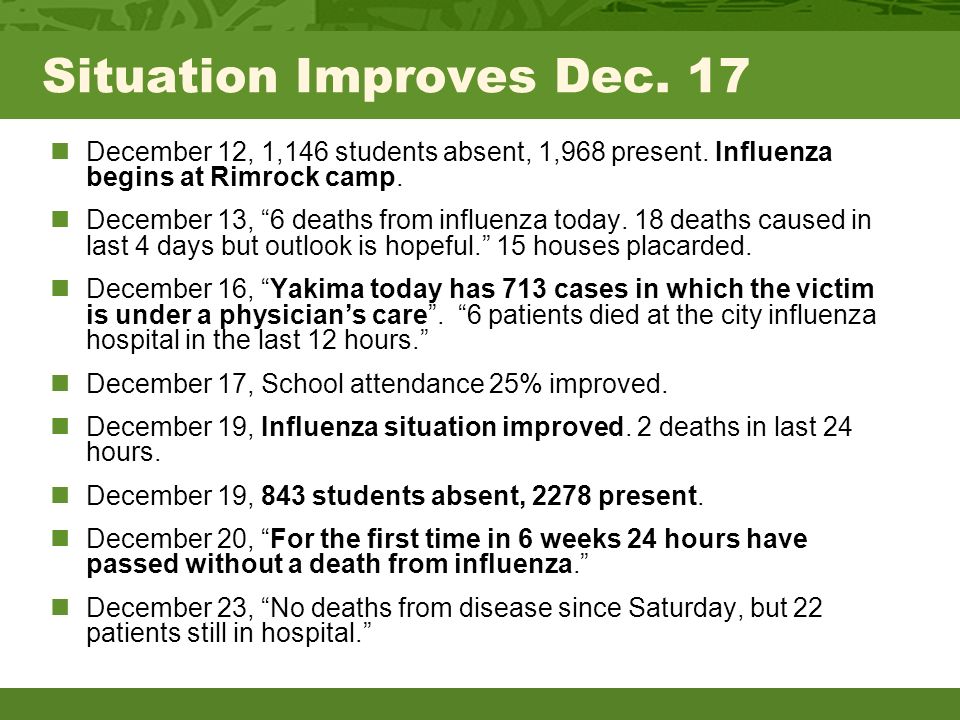 Situation Improves Dec. 17

December 12, 1,146 students absent, 1,968 present. Influenza begins at Rimrock camp.

December 13, “6 deaths from influenza today. 18 deaths caused in last 4 days but outlook is hopeful.” 15 houses placarded.

December 16, “Yakima today has 713 cases in which the victim is under a physician’s care”. “6 patients died at the city influenza hospital in the last 12 hours.”

December 17, School attendance 25% improved.

December 19, Influenza situation improved. 2 deaths in last 24 hours.

December 19, 843 students absent, 2278 present.

December 20, “For the first time in 6 weeks 24 hours have passed without a death from influenza.”

December 23, “No deaths from disease since Saturday, but 22 patients still in hospital.”